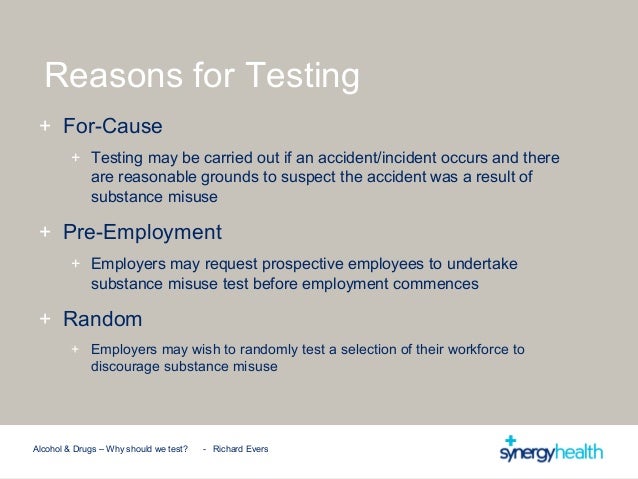 Reasons for Testing

+ For-Cause

+ Testing may be carried out if an accident/incident occurs and there are reasonable grounds to suspect the accident was a result of substance misuse

+ Pre-Employment

+ Employers may request prospective employees to undertake substance misuse test before employment commences

+ Random

+ Employers may wish to randomly test a selection of their workforce to discourage substance misuse

Alcohol & Drugs – Why should we test? - Richard Evers

synergyhealth